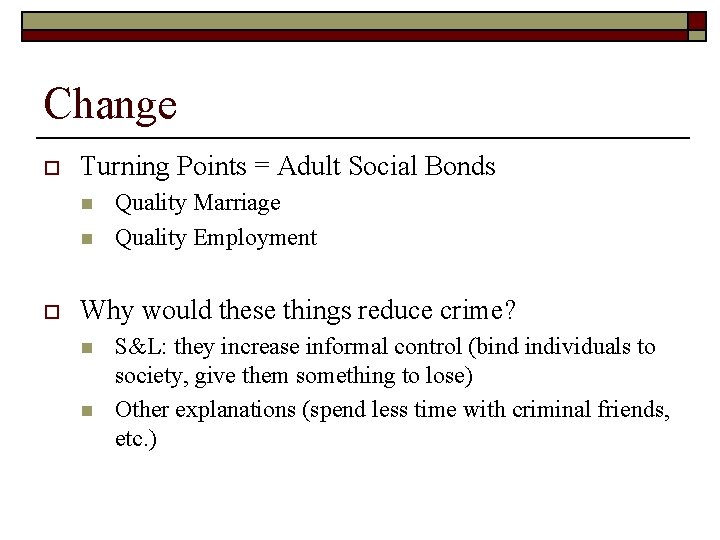 Change

Turning Points = Adult Social Bonds

Quality Marriage

Quality Employment

Why would these things reduce crime?

S&L: they increase informal control (bind individuals to society, give them something to lose)

Other explanations (spend less time with criminal friends, etc.)